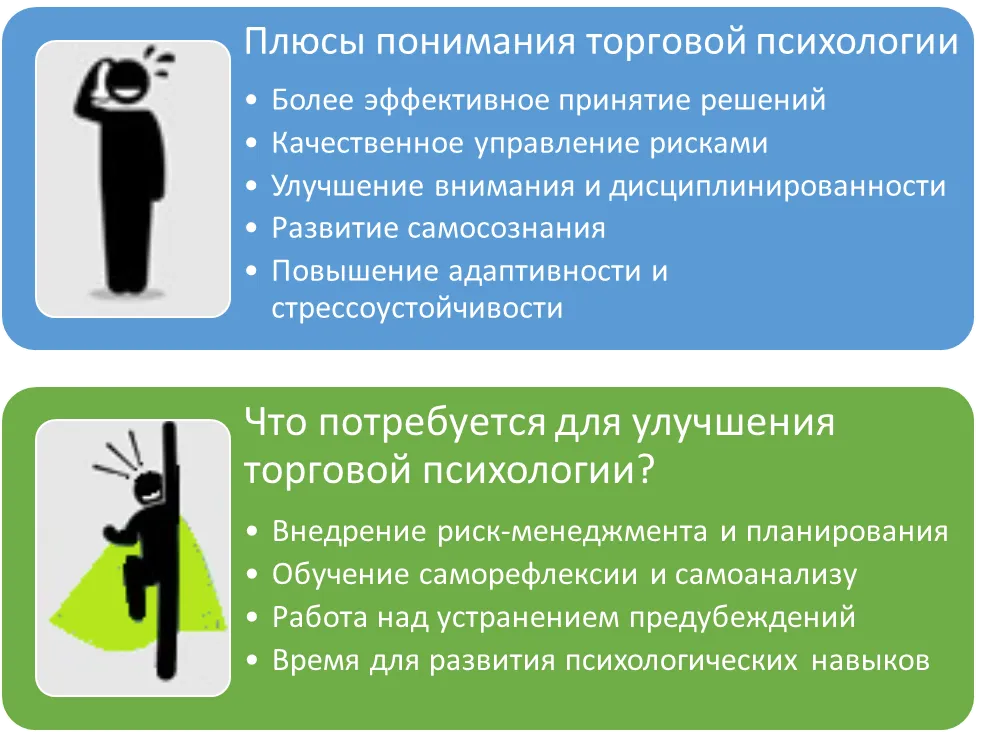 Плюсы понимания торговой психологии

• Более эффективное принятие решений
• Качественное управление рисками
• Улучшение внимания и дисциплинированности
• Развитие самосознания
• Повышение адаптивности и стрессоустойчивости

Что потребуется для улучшения торговой психологии?

• Внедрение риск-менеджмента и планирования
• Обучение саморефлексии и самоанализу
• Работа над устранением предубеждений
• Время для развития психологических навыков